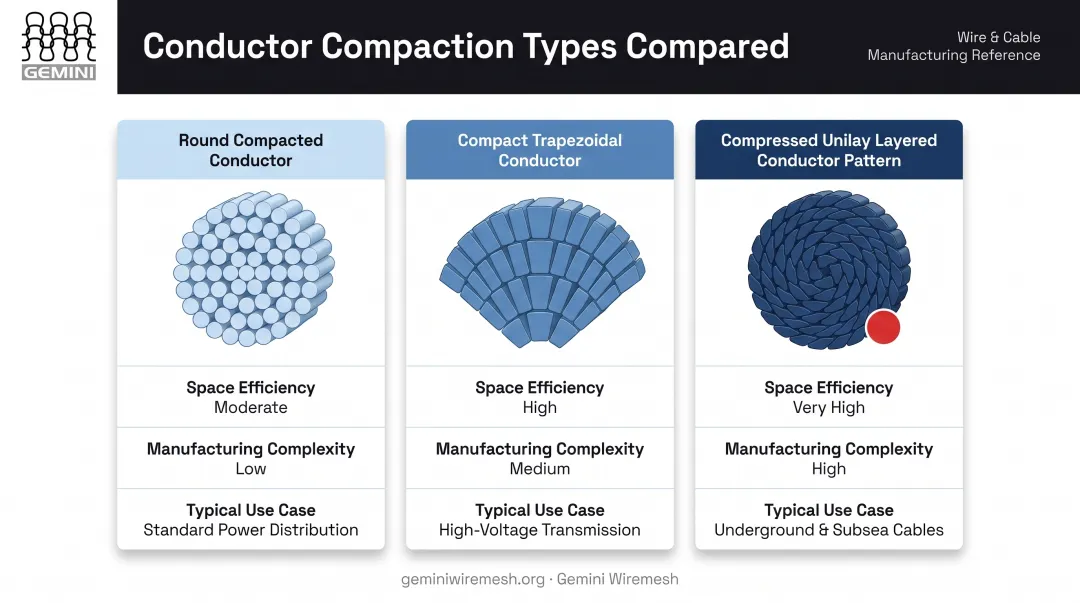 GEMINI

Conductor Compaction Types Compared

Wire & Cable
Manufacturing Reference

Round Compacted Conductor

Space Efficiency
Moderate

Manufacturing Complexity
Low

Typical Use Case
Standard Power Distribution

Compact Trapezoidal Conductor

Space Efficiency
High

Manufacturing Complexity
Medium

Typical Use Case
High-Voltage Transmission

Compressed Unilay Layered Conductor Pattern

Space Efficiency
Very High

Manufacturing Complexity
High

Typical Use Case
Underground & Subsea Cables

geminiwiremesh.org · Gemini Wiremesh